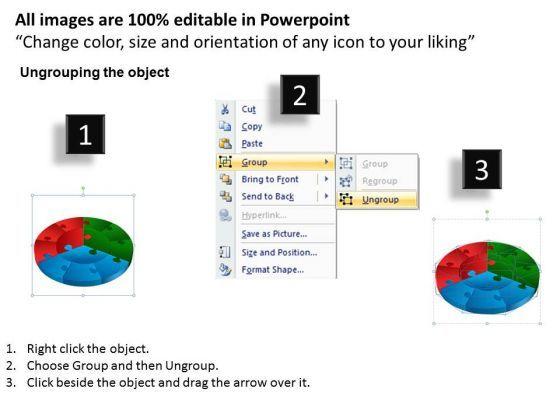 All images are 100% editable in Powerpoint
“Change color, size and orientation of any icon to your liking”

Ungrouping the object

1

2

Cut
Copy
Paste
Group
Bring to Front
Send to Back
Hyperlink...
Save as Picture...
Size and Position...
Format Shape...

Group
Regroup
Ungroup

3

1. Right click the object.
2. Choose Group and then Ungroup.
3. Click beside the object and drag the arrow over it.